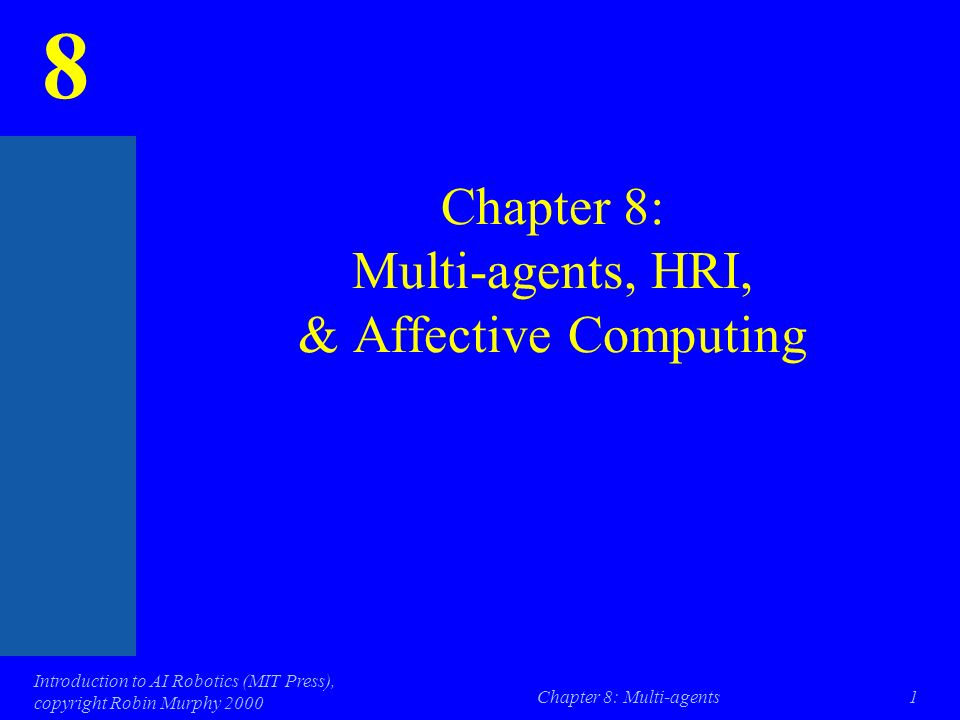 8

Chapter 8:
Multi-agents, HRI,
& Affective Computing

Introduction to AI Robotics (MIT Press), copyright Robin Murphy 2000

Chapter 8: Multi-agents

1